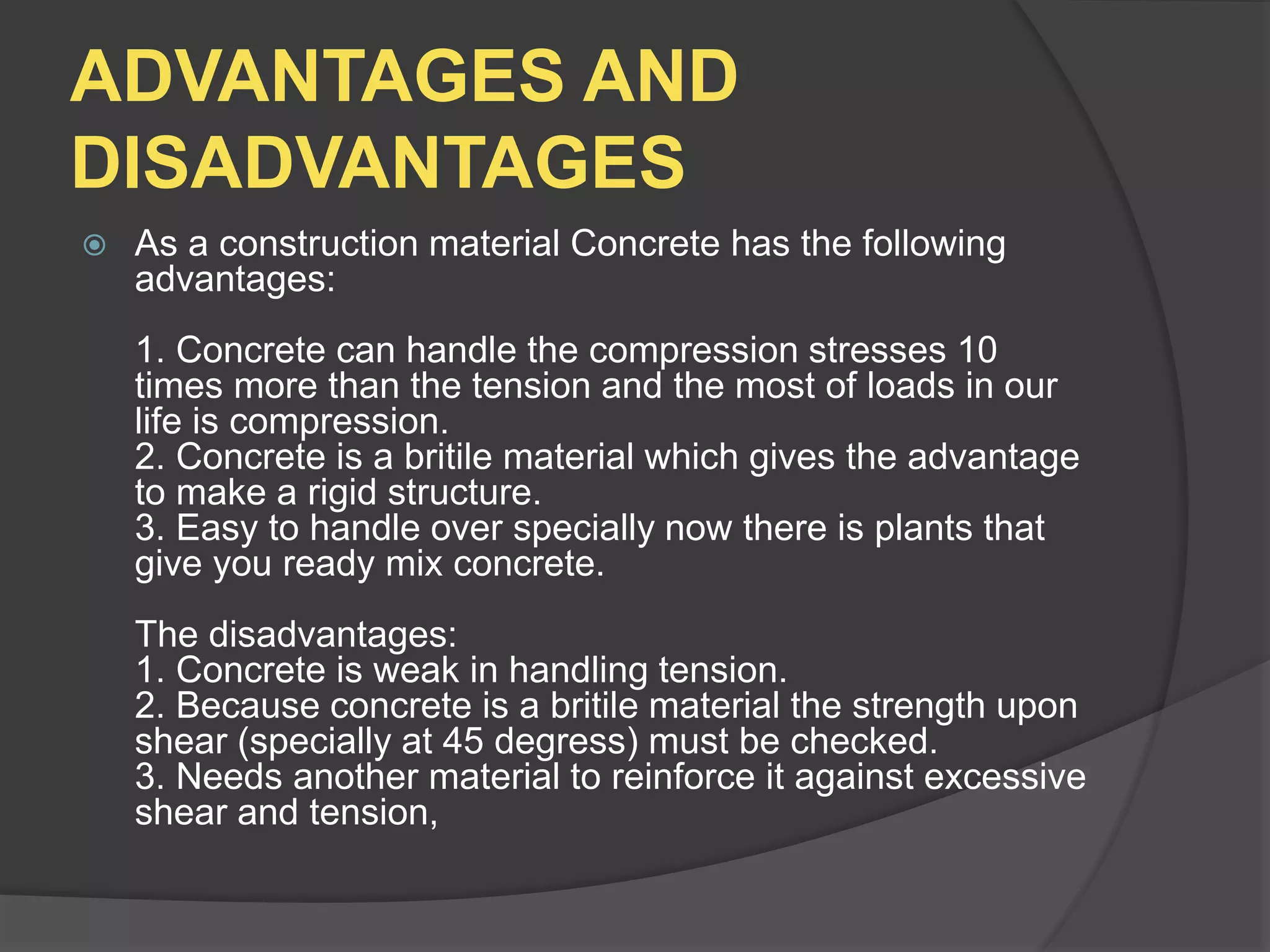 ADVANTAGES AND DISADVANTAGES

As a construction material Concrete has the following advantages:

1. Concrete can handle the compression stresses 10 times more than the tension and the most of loads in our life is compression.
2. Concrete is a britile material which gives the advantage to make a rigid structure.
3. Easy to handle over specially now there is plants that give you ready mix concrete.

The disadvantages:
1. Concrete is weak in handling tension.
2. Because concrete is a britile material the strength upon shear (specially at 45 degress) must be checked.
3. Needs another material to reinforce it against excessive shear and tension,